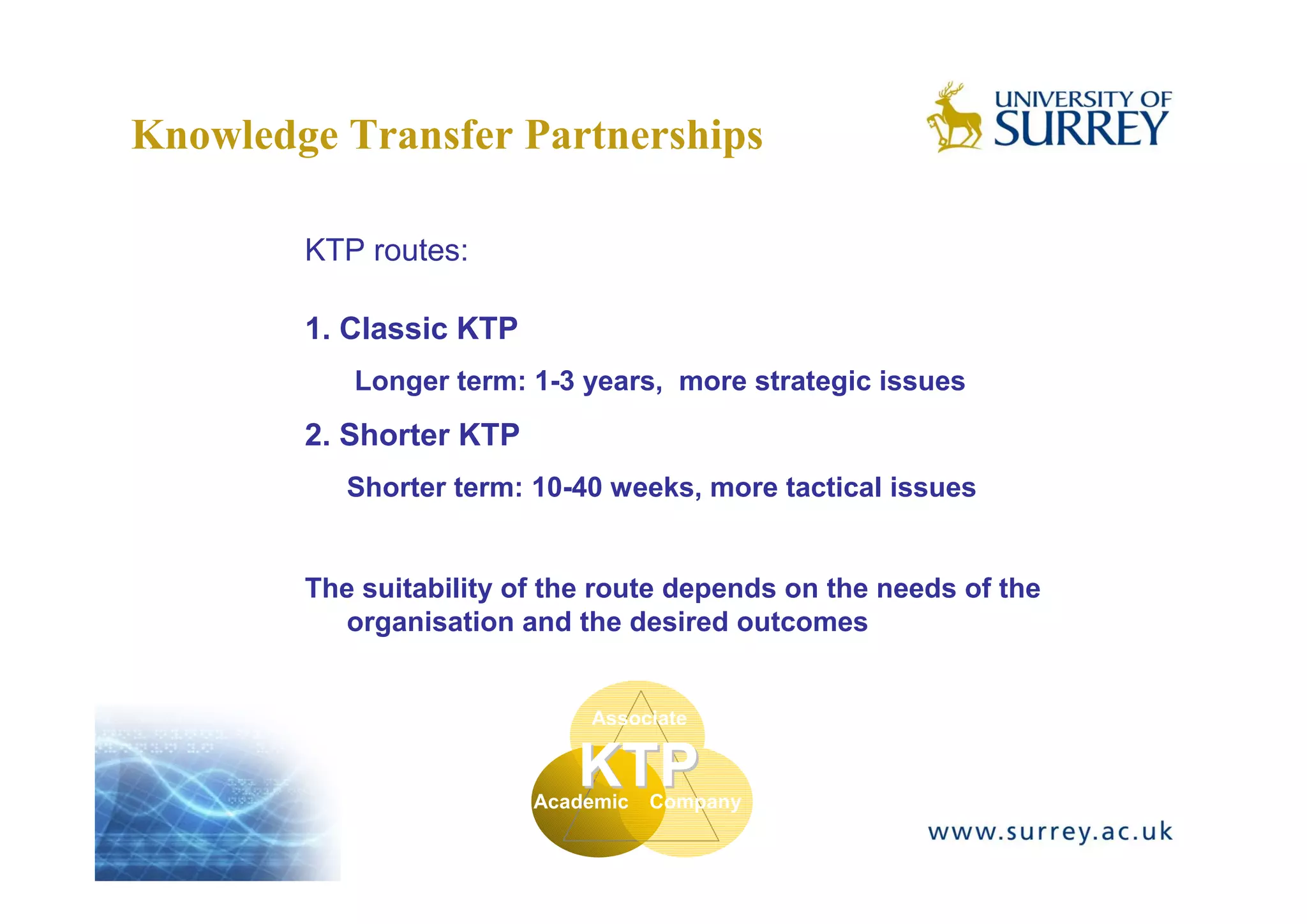 Knowledge Transfer Partnerships

UNIVERSITY OF SURREY

KTP routes:

1. Classic KTP

Longer term: 1-3 years, more strategic issues

2. Shorter KTP

Shorter term: 10-40 weeks, more tactical issues

The suitability of the route depends on the needs of the organisation and the desired outcomes

Associate
KTP
Academic Company

www.surrey.ac.uk